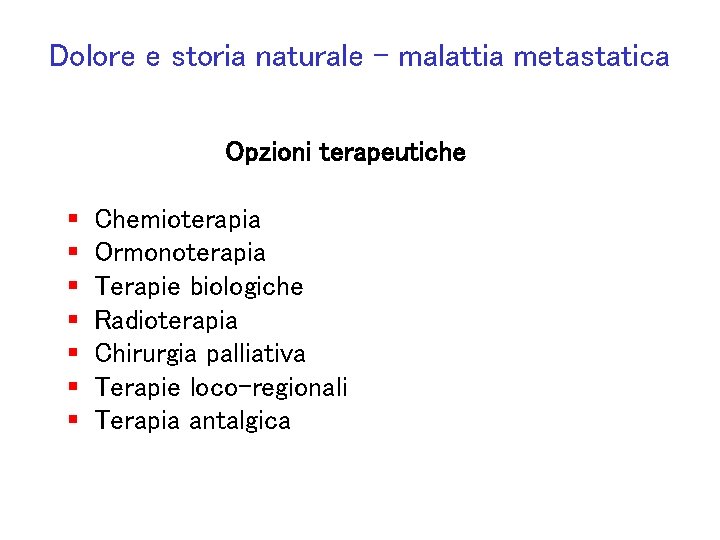 Dolore e storia naturale – malattia metastatica

Opzioni terapeutiche

- Chemioterapia
- Ormonoterapia
- Terapie biologiche
- Radioterapia
- Chirurgia palliativa
- Terapie loco-regionali
- Terapia antalgica